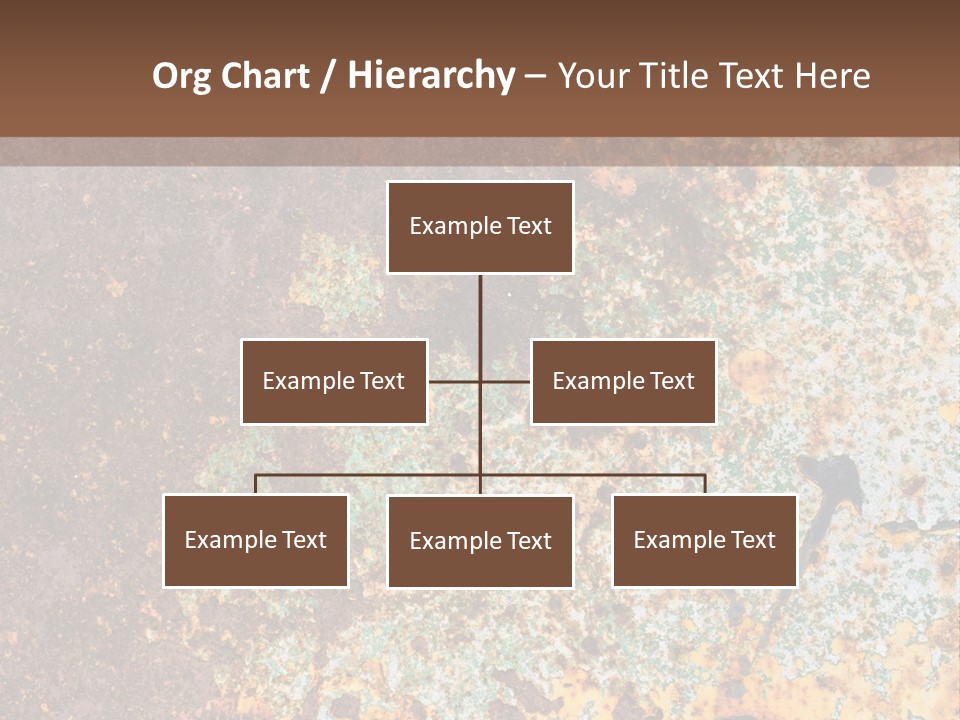 Org Chart / Hierarchy – Your Title Text Here

Example Text

Example Text

Example Text

Example Text

Example Text

Example Text